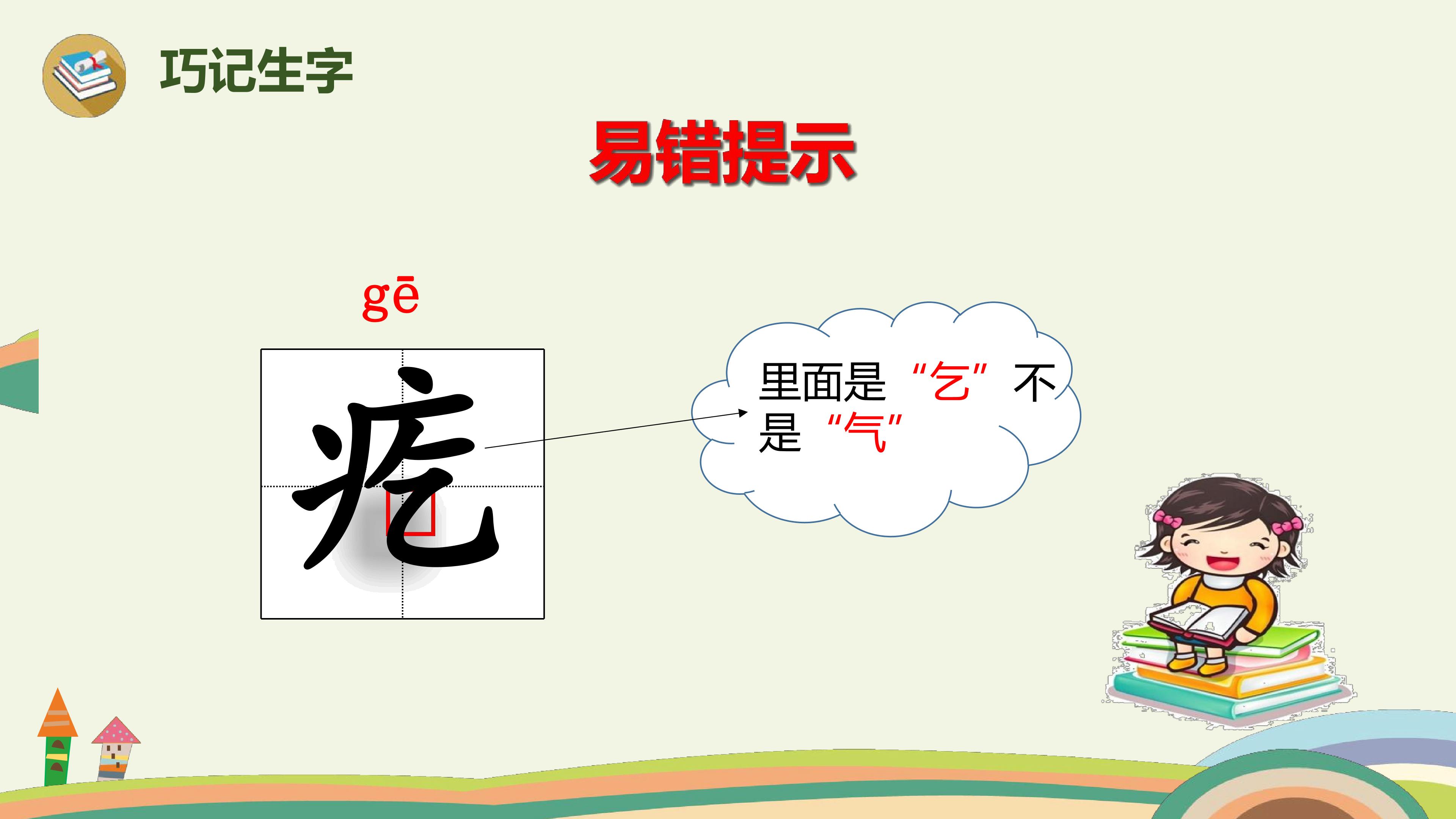 巧记生字

易错提示

gē

疙

里面是“乞”不是“气”